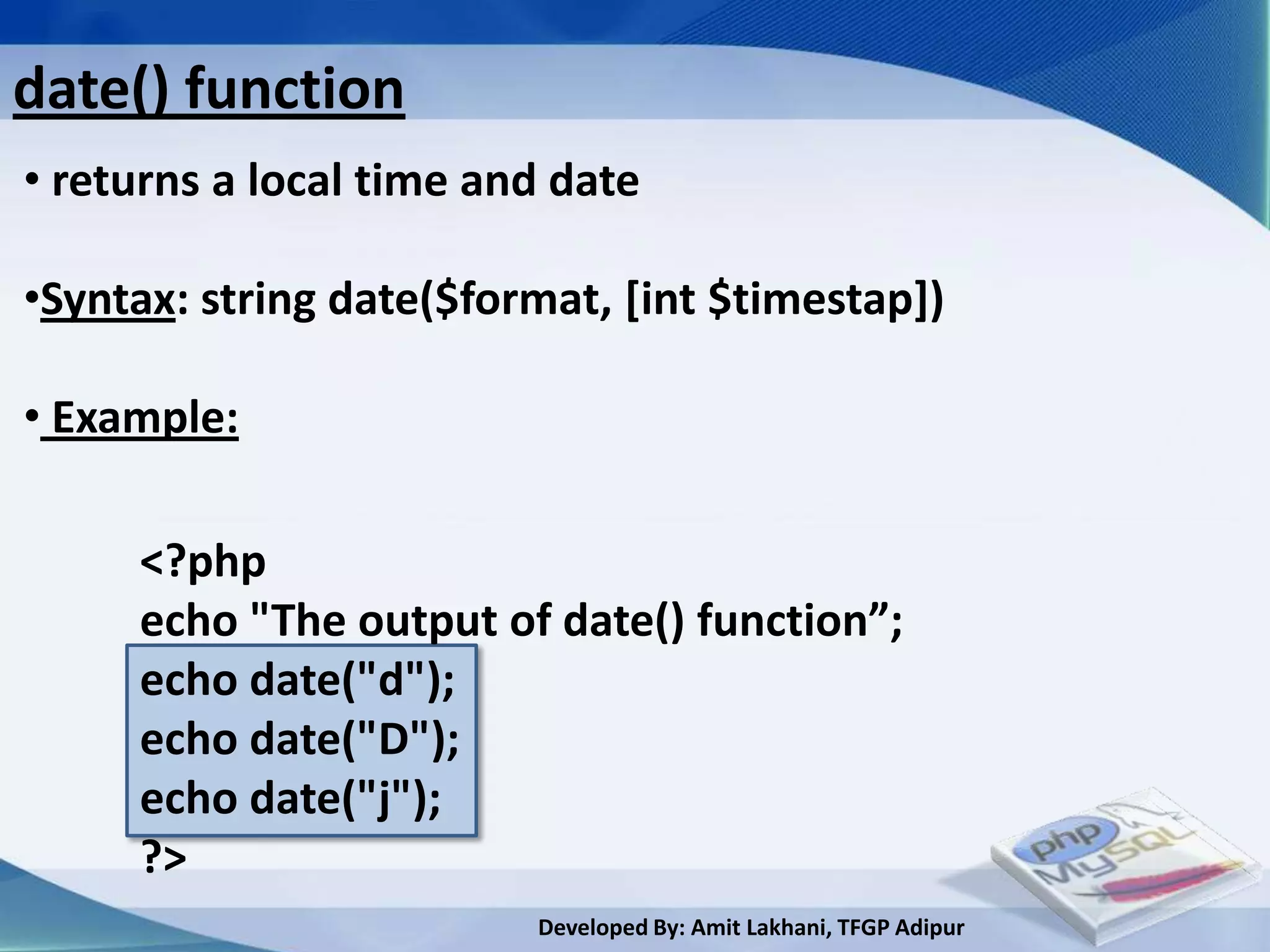 date() function

• returns a local time and date

•Syntax: string date($format, [int $timestap])

• Example:

<?php
echo "The output of date() function”;
echo date("d");
echo date("D");
echo date("j");
?>

php
MySQL

Developed By: Amit Lakhani, TFGP Adipur